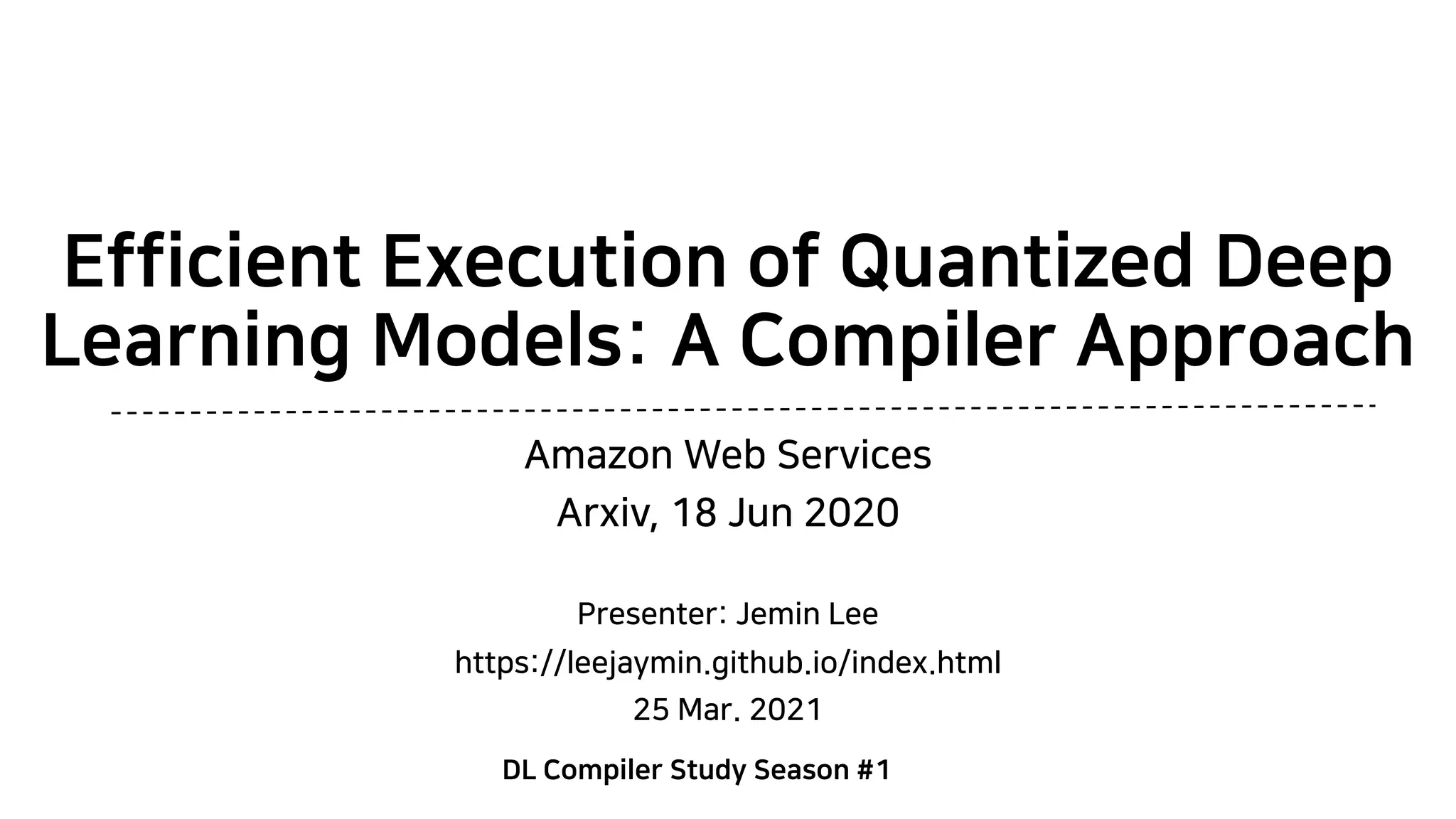 Efficient Execution of Quantized Deep Learning Models: A Compiler Approach

Amazon Web Services
Arxiv, 18 Jun 2020

Presenter: Jemin Lee
https://leejaymin.github.io/index.html
25 Mar. 2021

DL Compiler Study Season #1